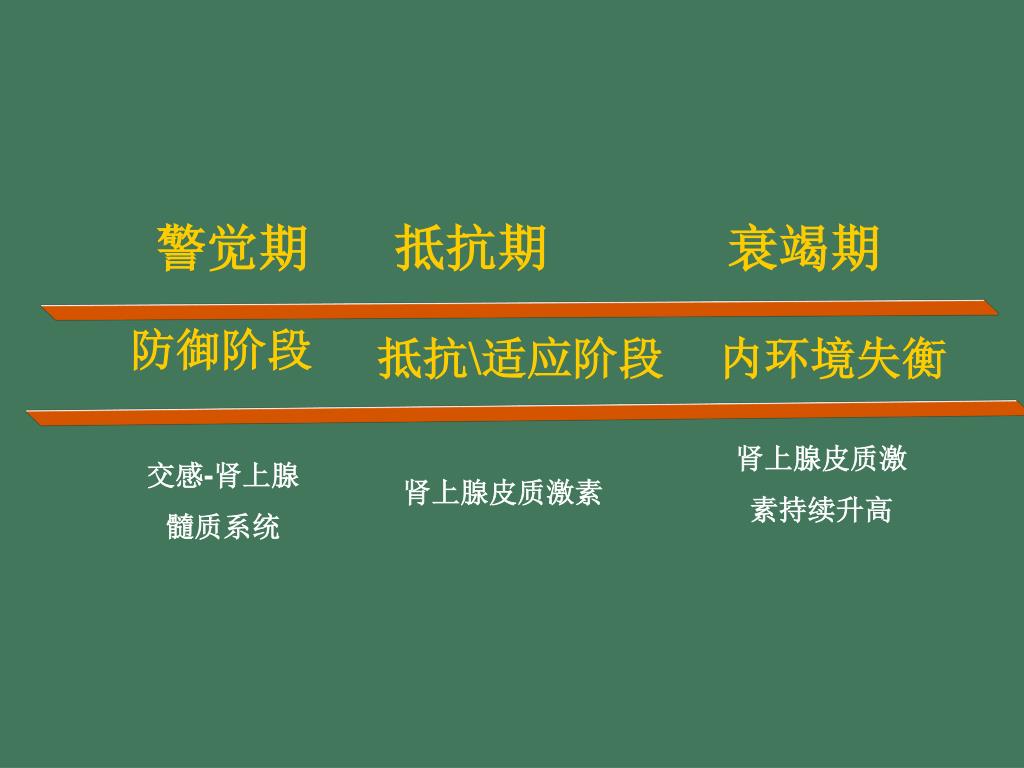 警觉期　　抵抗期　　衰竭期

防御阶段　　抵抗\适应阶段　　内环境失衡

交感-肾上腺髓质系统

肾上腺皮质激素

肾上腺皮质激素持续升高